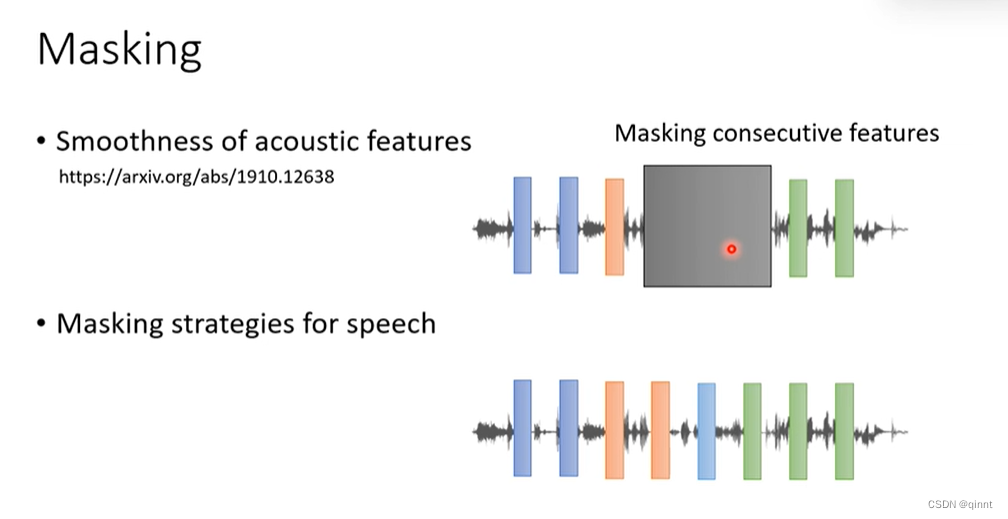 Masking

• Smoothness of acoustic features
https://arxiv.org/abs/1910.12638

Masking consecutive features

• Masking strategies for speech

CSDN @qinnt